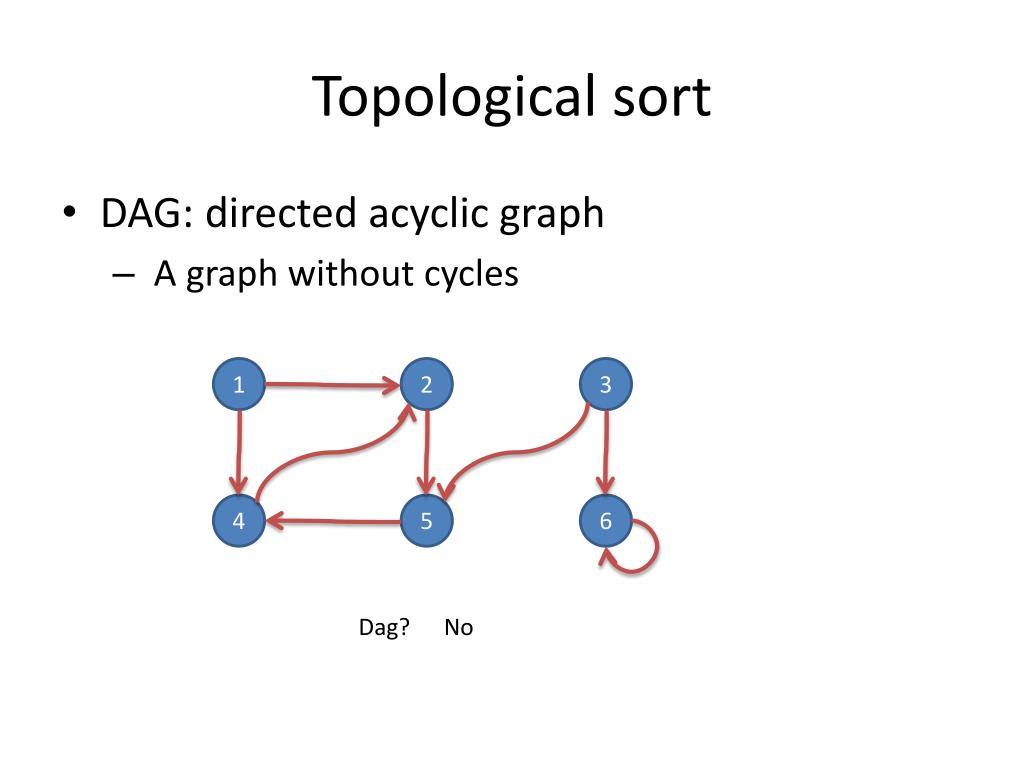 Topological sort

• DAG: directed acyclic graph
– A graph without cycles

1
2
3
4
5
6

Dag? No